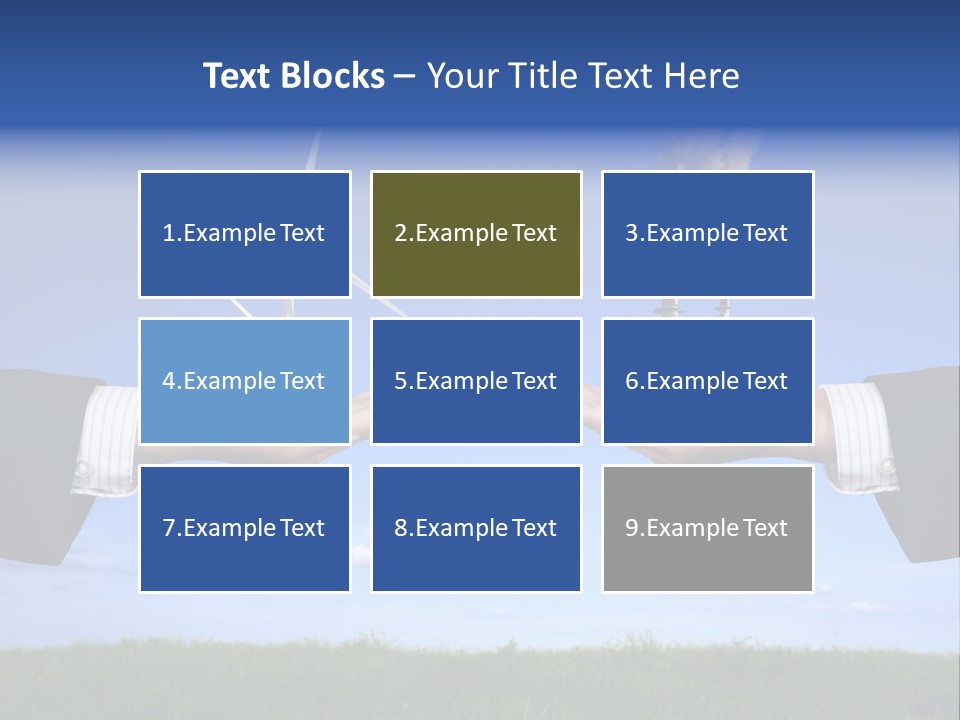 Text Blocks – Your Title Text Here

1.Example Text

2.Example Text

3.Example Text

4.Example Text

5.Example Text

6.Example Text

7.Example Text

8.Example Text

9.Example Text